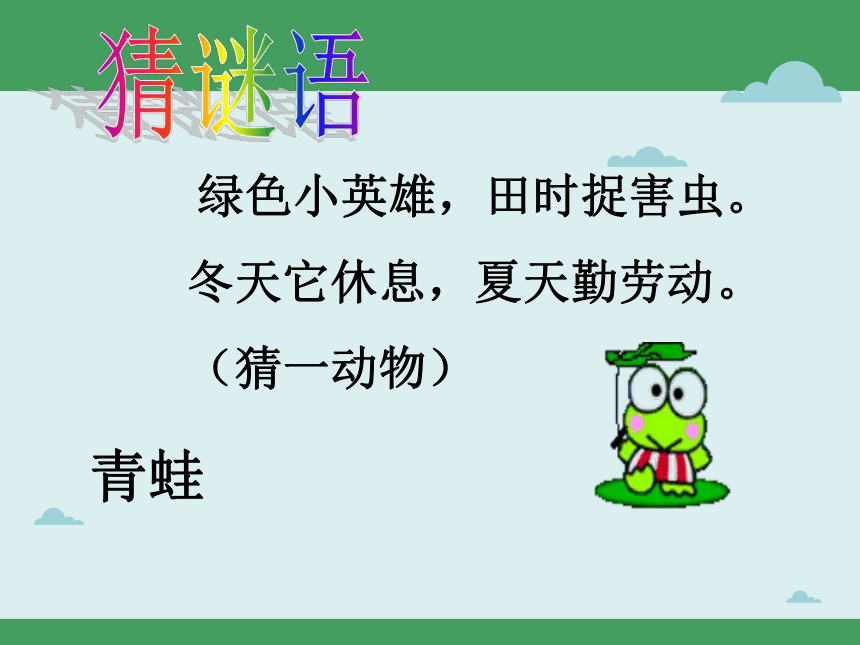 猜谜语

绿色小英雄，田时捉害虫。

冬天它休息，夏天勤劳动。

（猜一动物）

青蛙